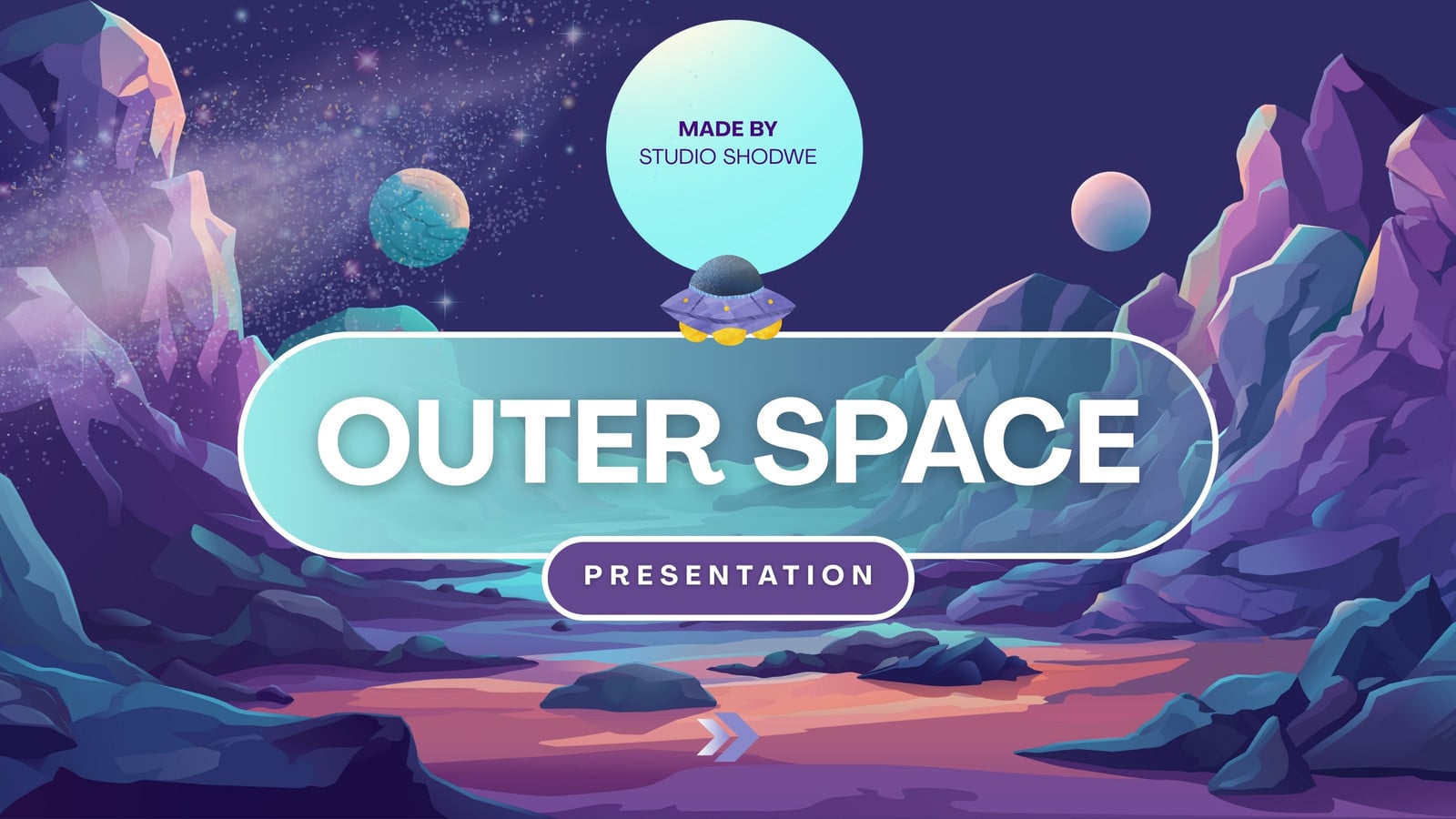 MADE BY
STUDIO SHODWE

OUTER SPACE

PRESENTATION